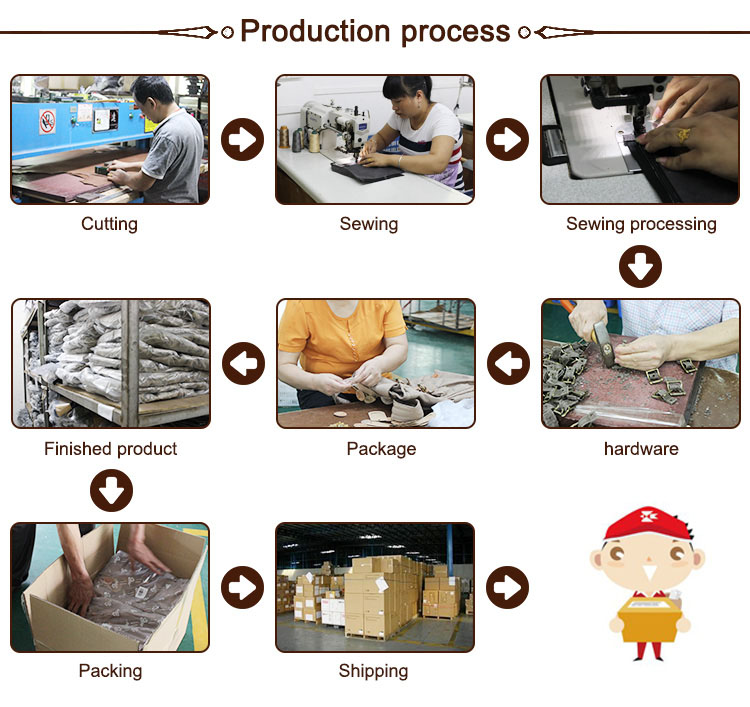 Production process

Cutting

Sewing

Sewing processing

hardware

Package

Finished product

Packing

Shipping